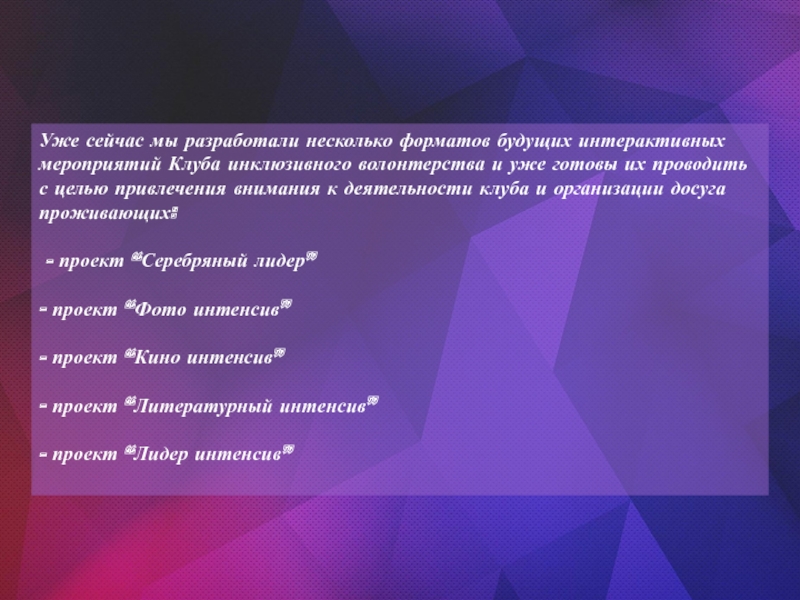 Уже сейчас мы разработали несколько форматов будущих интерактивных мероприятий Клуба инклюзивного волонтерства и уже готовы их проводить с целью привлечения внимания к деятельности клуба и организации досуга проживающих:

- проект "Серебряный лидер"

- проект "Фото интенсив"

- проект "Кино интенсив"

- проект "Литературный интенсив"

- проект "Лидер интенсив"